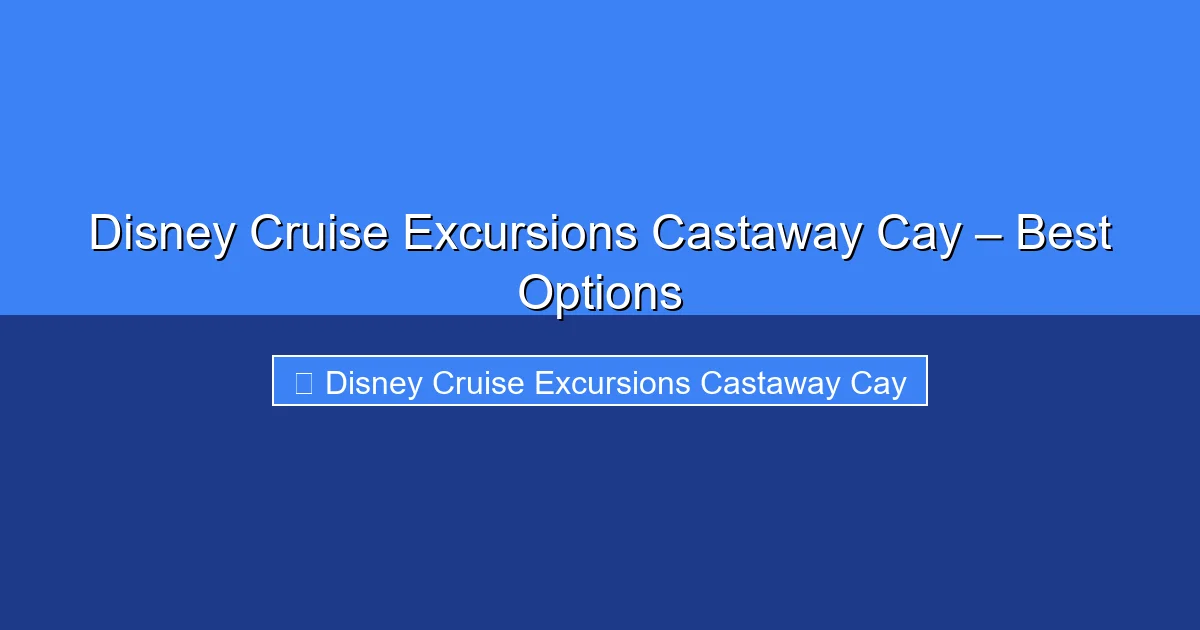 Disney Cruise Excursions Castaway Cay – Best Options

Disney Cruise Excursions Castaway Cay